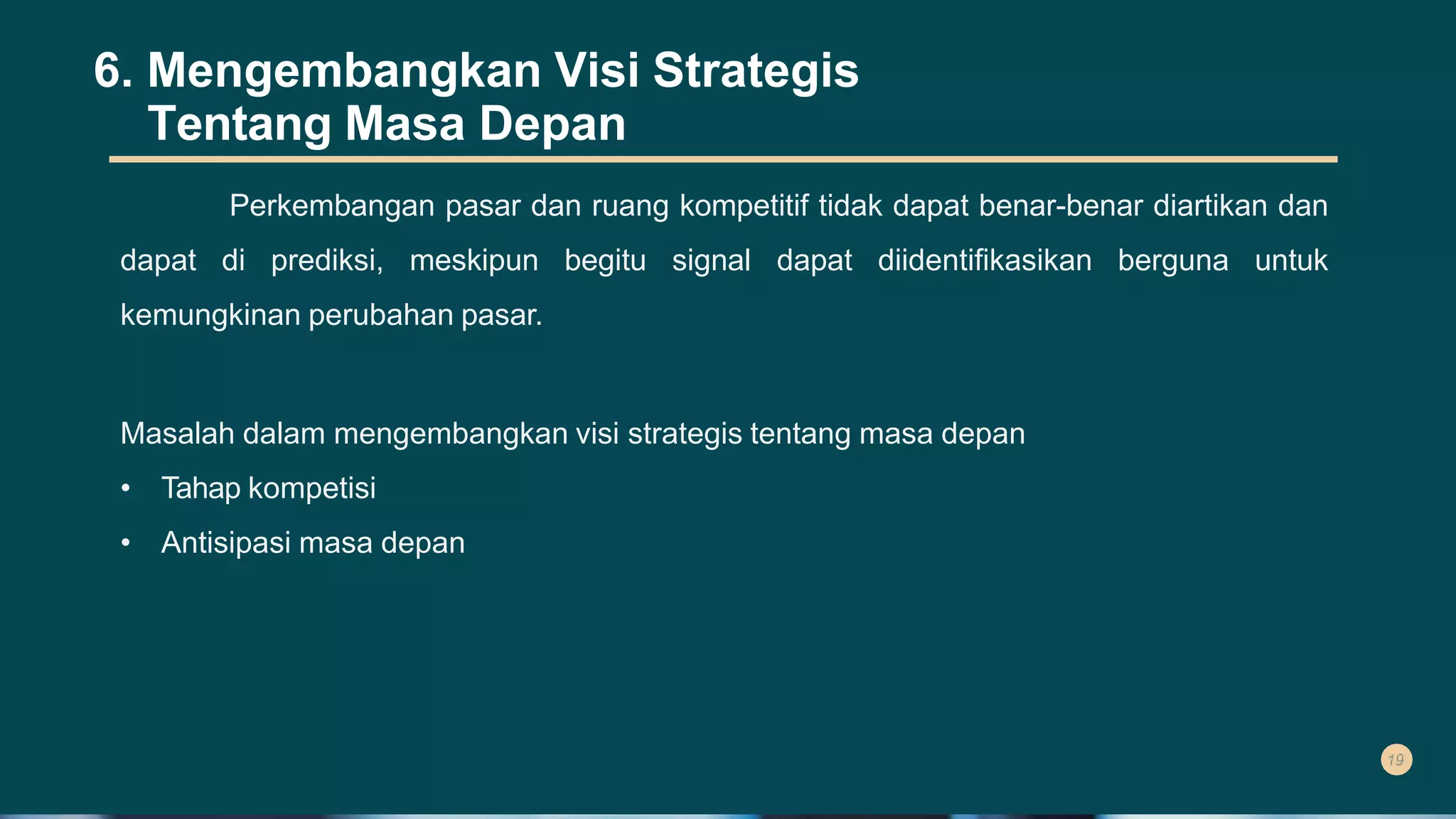 6. Mengembangkan Visi Strategis Tentang Masa Depan

Perkembangan pasar dan ruang kompetitif tidak dapat benar-benar diartikan dan dapat di prediksi, meskipun begitu signal dapat diidentifikasikan berguna untuk kemungkinan perubahan pasar.

Masalah dalam mengembangkan visi strategis tentang masa depan

• Tahap kompetisi
• Antisipasi masa depan

19